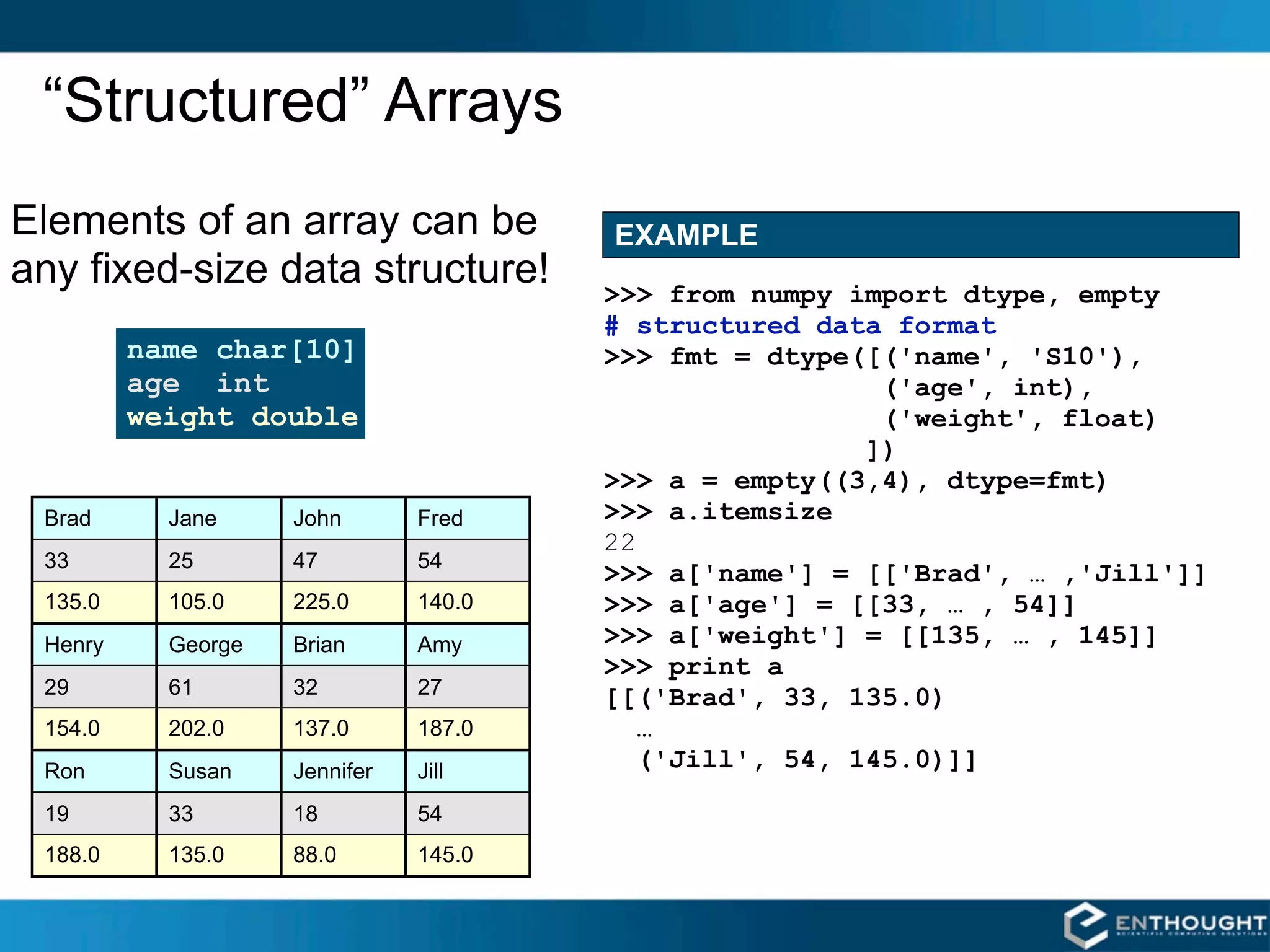 “Structured” Arrays

Elements of an array can be any fixed-size data structure!

name char[10]
age int
weight double

| Brad | Jane | John | Fred |
|---|---|---|---|
| 33 | 25 | 47 | 54 |
| 135.0 | 105.0 | 225.0 | 140.0 |
| Henry | George | Brian | Amy |
| 29 | 61 | 32 | 27 |
| 154.0 | 202.0 | 137.0 | 187.0 |
| Ron | Susan | Jennifer | Jill |
| 19 | 33 | 18 | 54 |
| 188.0 | 135.0 | 88.0 | 145.0 |

EXAMPLE

>>> from numpy import dtype, empty
# structured data format
>>> fmt = dtype([('name', 'S10'),
('age', int),
('weight', float)
])
>>> a = empty((3,4), dtype=fmt)
>>> a.itemsize
22
>>> a['name'] = [['Brad', … ,'Jill']]
>>> a['age'] = [[33, … , 54]]
>>> a['weight'] = [[135, … , 145]]
>>> print a
[[('Brad', 33, 135.0)
…
('Jill', 54, 145.0)]]

ENTHOUGHT
SCIENTIFIC COMPUTING SOLUTIONS